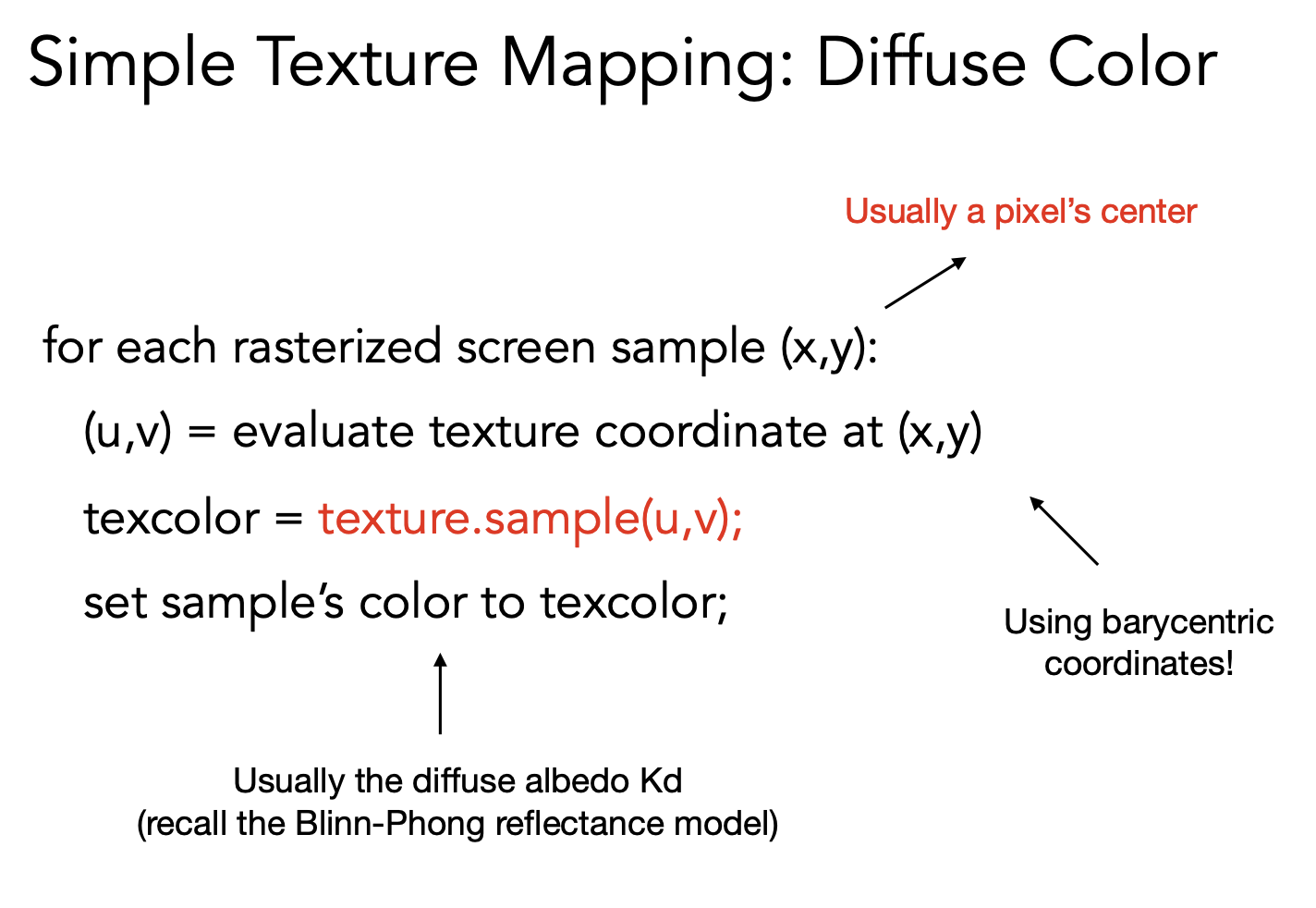 Simple Texture Mapping: Diffuse Color

Usually a pixel's center

for each rasterized screen sample (x,y):

(u,v) = evaluate texture coordinate at (x,y)

texcolor = texture.sample(u,v);

set sample's color to texcolor;

Using barycentric coordinates!

Usually the diffuse albedo Kd
(recall the Blinn-Phong reflectance model)